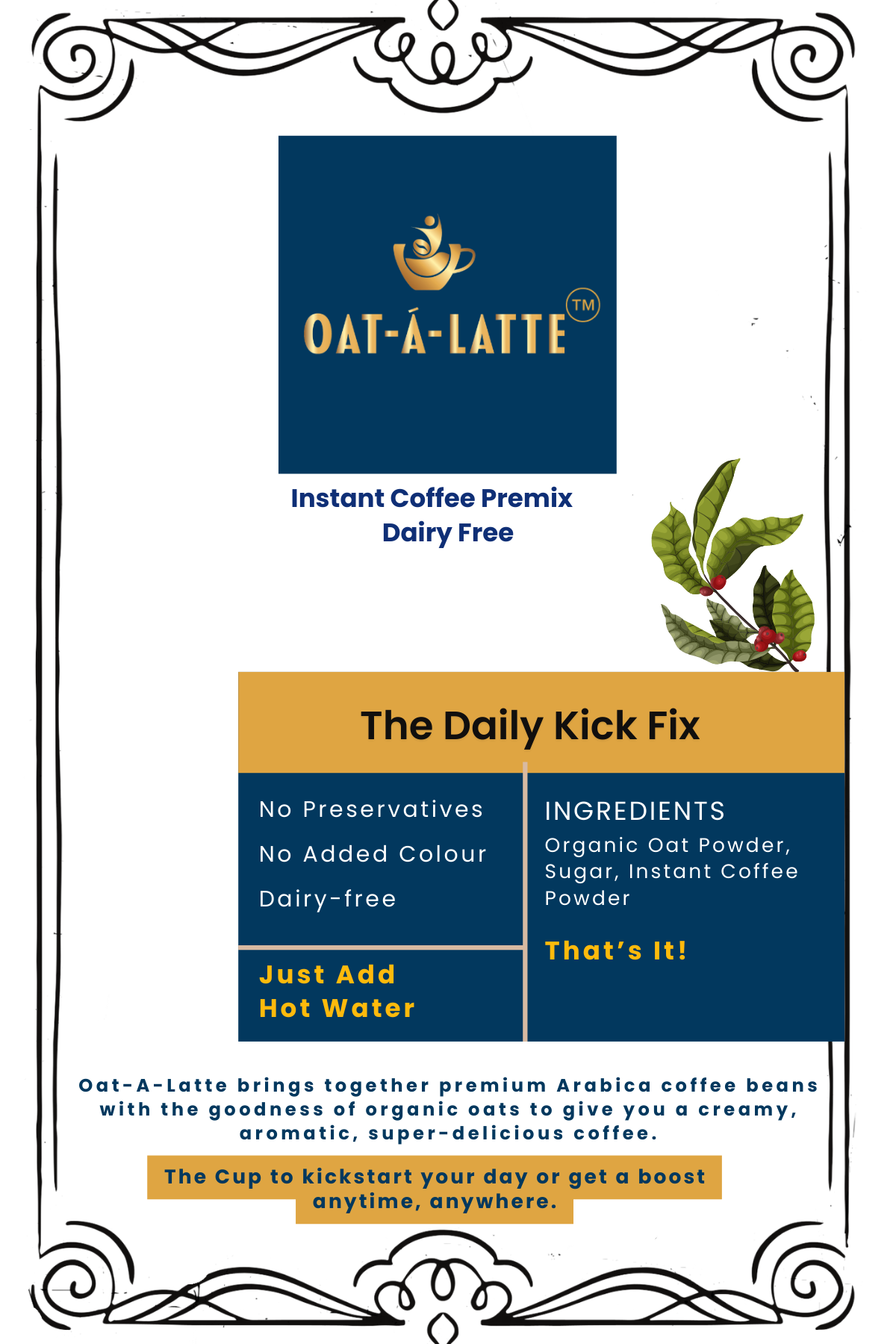 OAT-Á-LATTE TM

Instant Coffee Premix
Dairy Free

The Daily Kick Fix

No Preservatives

No Added Colour

Dairy-free

Just Add
Hot Water

INGREDIENTS
Organic Oat Powder, Sugar, Instant Coffee Powder

That's It!

Oat-A-Latte brings together premium Arabica coffee beans with the goodness of organic oats to give you a creamy, aromatic, super-delicious coffee.

The Cup to kickstart your day or get a boost anytime, anywhere.